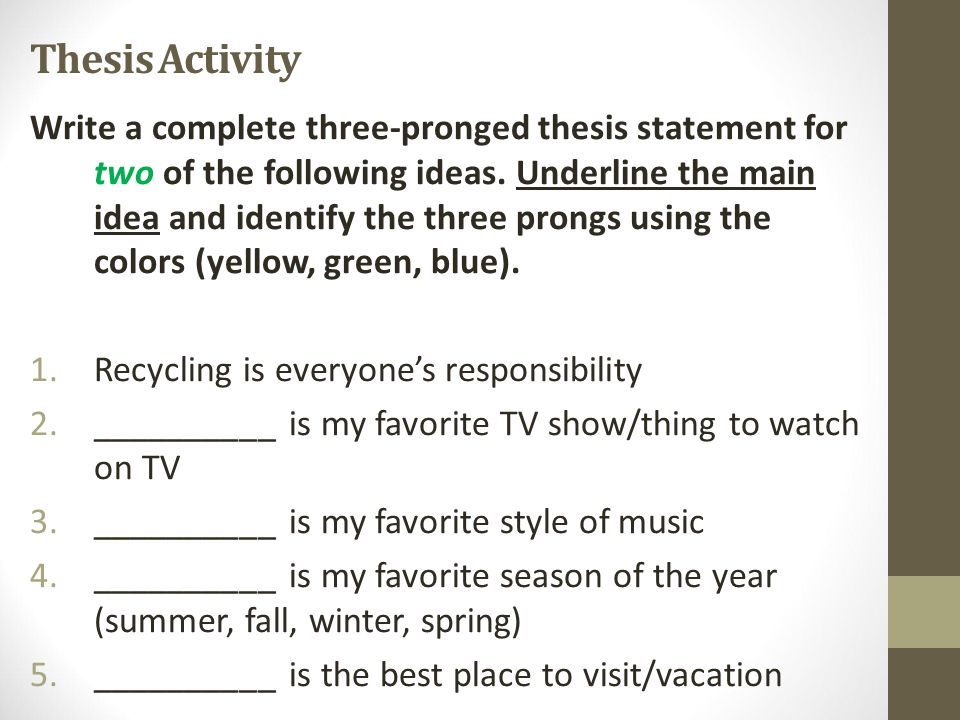 Thesis Activity

Write a complete three-pronged thesis statement for two of the following ideas. Underline the main idea and identify the three prongs using the colors (yellow, green, blue).

1. Recycling is everyone's responsibility
2. __________ is my favorite TV show/thing to watch on TV
3. __________ is my favorite style of music
4. __________ is my favorite season of the year (summer, fall, winter, spring)
5. __________ is the best place to visit/vacation